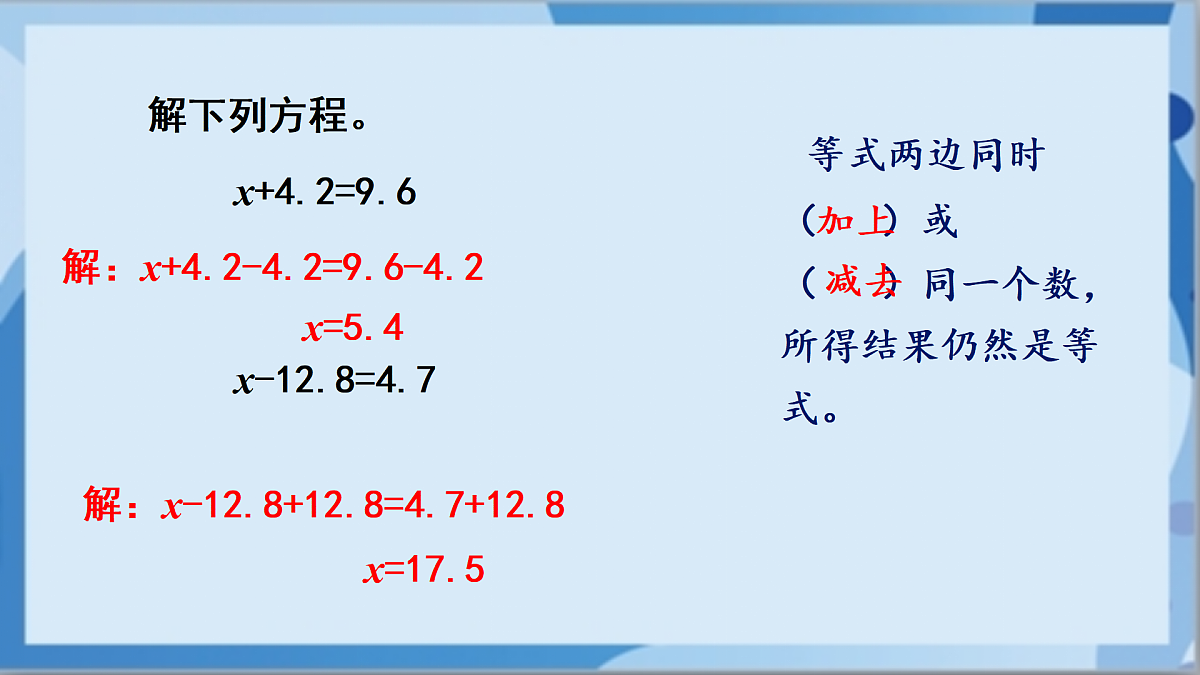 解下列方程。

$x+4.2=9.6$

解：$x+4.2-4.2=9.6-4.2$

$x=5.4$

$x-12.8=4.7$

解：$x-12.8+12.8=4.7+12.8$

$x=17.5$

等式两边同时（加上）或（减去）同一个数，所得结果仍然是等式。